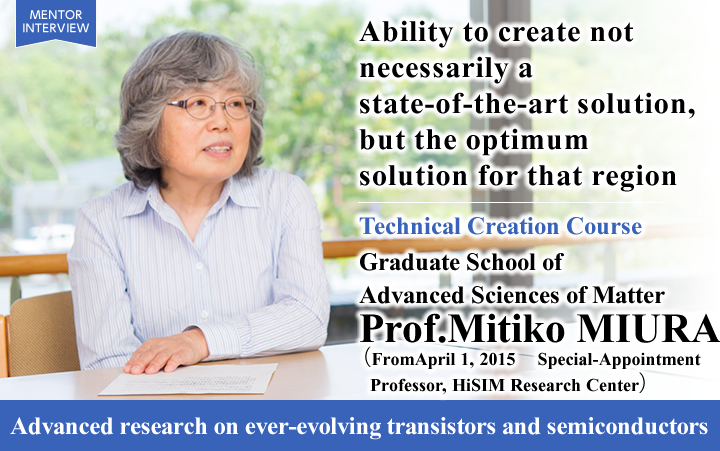 MENTOR INTERVIEW

Ability to create not necessarily a state-of-the-art solution, but the optimum solution for that region

Technical Creation Course

Graduate School of Advanced Sciences of Matter

Prof.Mitiko MIURA

（FromApril 1, 2015 Special-Appointment Professor, HiSIM Research Center）

Advanced research on ever-evolving transistors and semiconductors